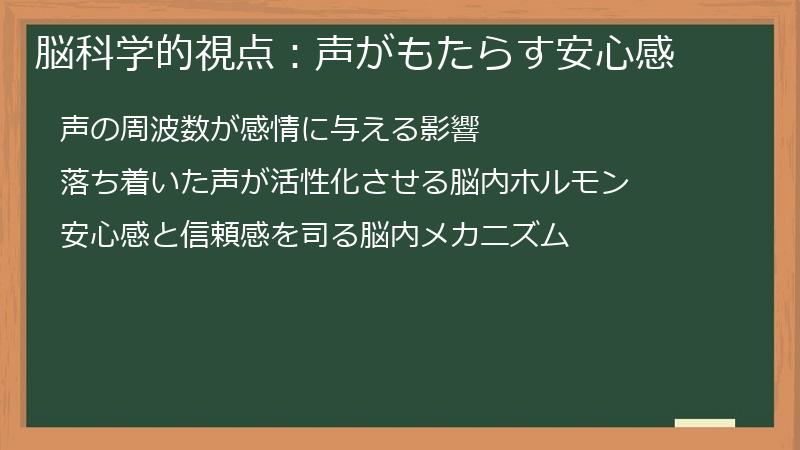 脳科学的視点：声がもたらす安心感

声の周波数が感情に与える影響

落ち着いた声が活性化させる脳内ホルモン

安心感と信頼感を司る脳内メカニズム